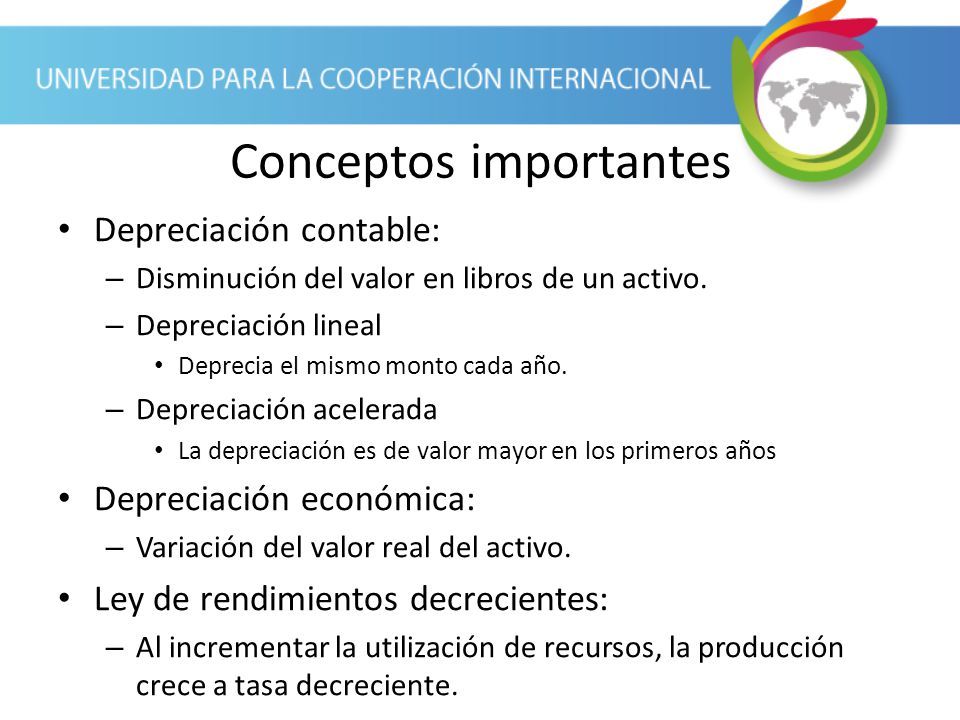 UNIVERSIDAD PARA LA COOPERACIÓN INTERNACIONAL

Conceptos importantes

• Depreciación contable:
– Disminución del valor en libros de un activo.
– Depreciación lineal
• Deprecia el mismo monto cada año.
– Depreciación acelerada
• La depreciación es de valor mayor en los primeros años
• Depreciación económica:
– Variación del valor real del activo.
• Ley de rendimientos decrecientes:
– Al incrementar la utilización de recursos, la producción crece a tasa decreciente.